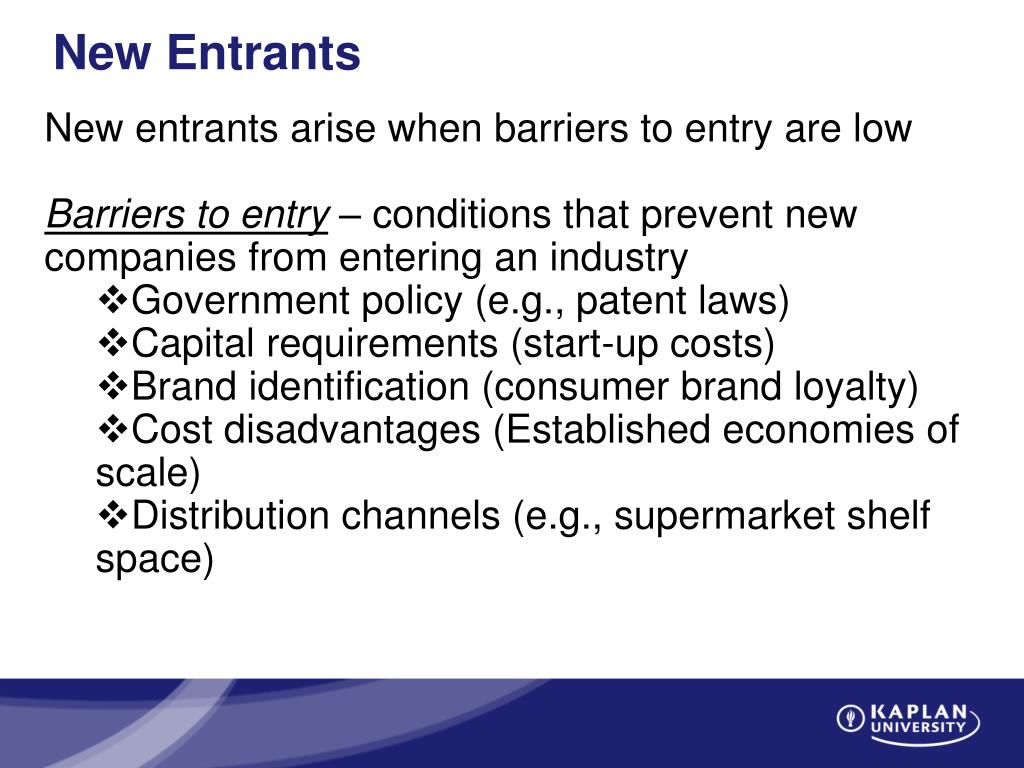 New Entrants

New entrants arise when barriers to entry are low

Barriers to entry – conditions that prevent new companies from entering an industry

❖Government policy (e.g., patent laws)
❖Capital requirements (start-up costs)
❖Brand identification (consumer brand loyalty)
❖Cost disadvantages (Established economies of scale)
❖Distribution channels (e.g., supermarket shelf space)

KAPLAN UNIVERSITY